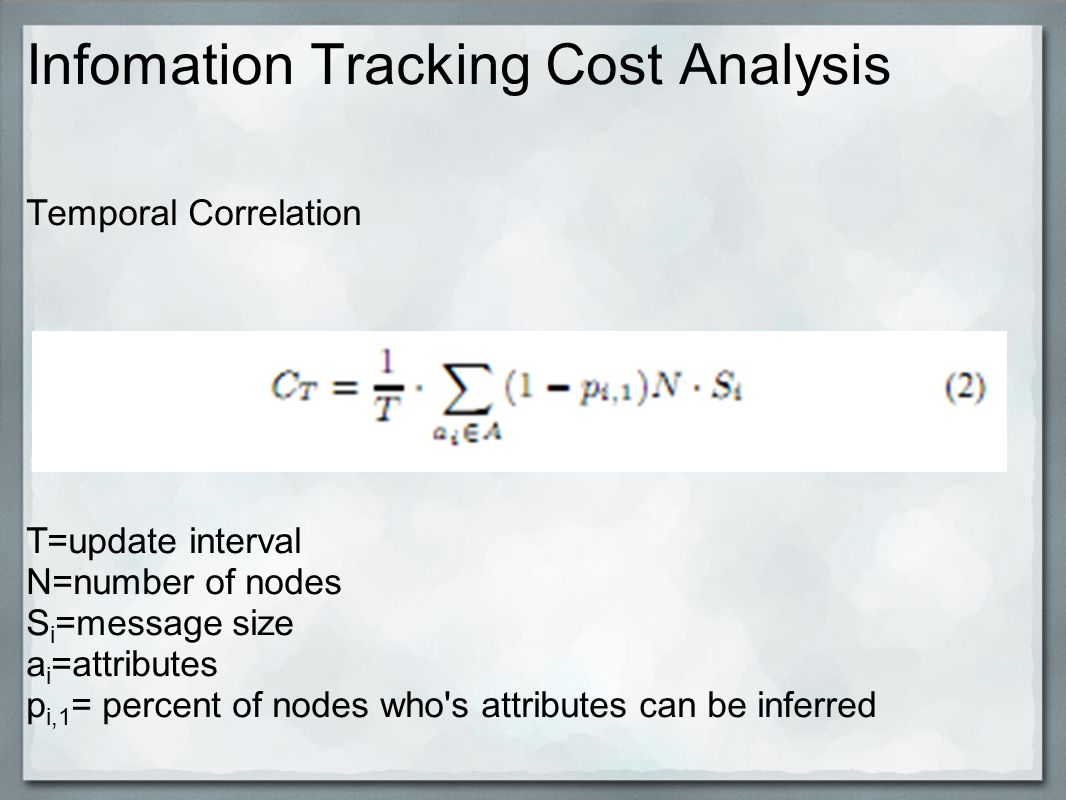 Infomation Tracking Cost Analysis

Temporal Correlation

$C_T = \frac{1}{T} \cdot \sum_{a_i \in A} (1 - p_{i,1}) N \cdot S_i$ (2)

T=update interval
N=number of nodes
$S_i$=message size
$a_i$=attributes
$p_{i,1}$= percent of nodes who's attributes can be inferred